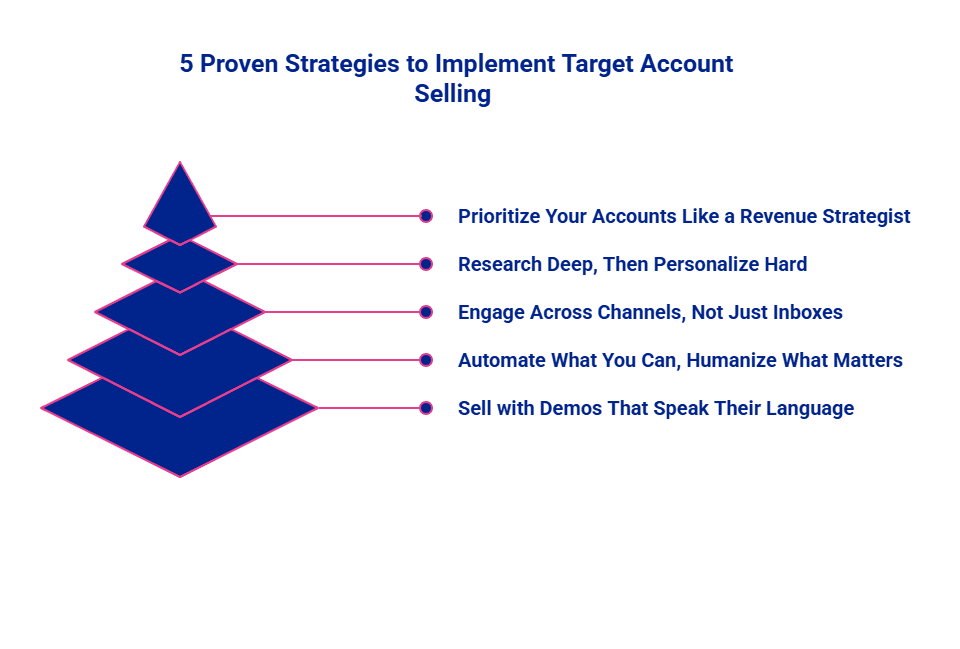 5 Proven Strategies to Implement Target Account Selling

Prioritize Your Accounts Like a Revenue Strategist

Research Deep, Then Personalize Hard

Engage Across Channels, Not Just Inboxes

Automate What You Can, Humanize What Matters

Sell with Demos That Speak Their Language